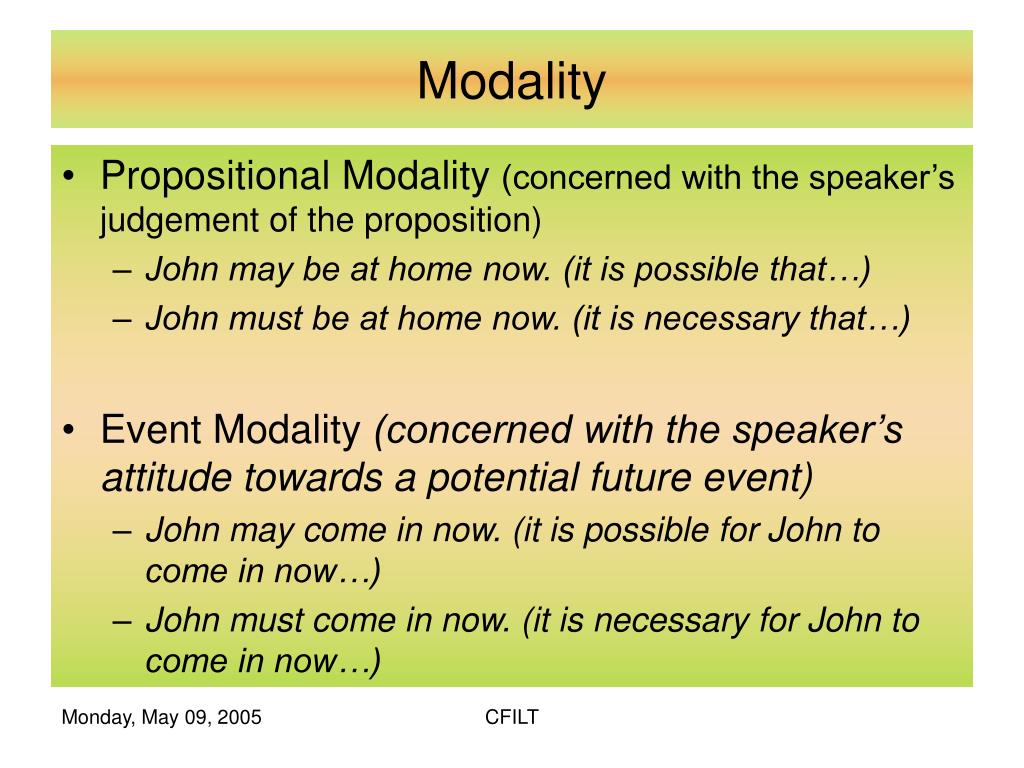 Modality

• Propositional Modality (concerned with the speaker's judgement of the proposition)
  – John may be at home now. (it is possible that…)
  – John must be at home now. (it is necessary that…)

• Event Modality (concerned with the speaker's attitude towards a potential future event)
  – John may come in now. (it is possible for John to come in now…)
  – John must come in now. (it is necessary for John to come in now…)

Monday, May 09, 2005

CFILT